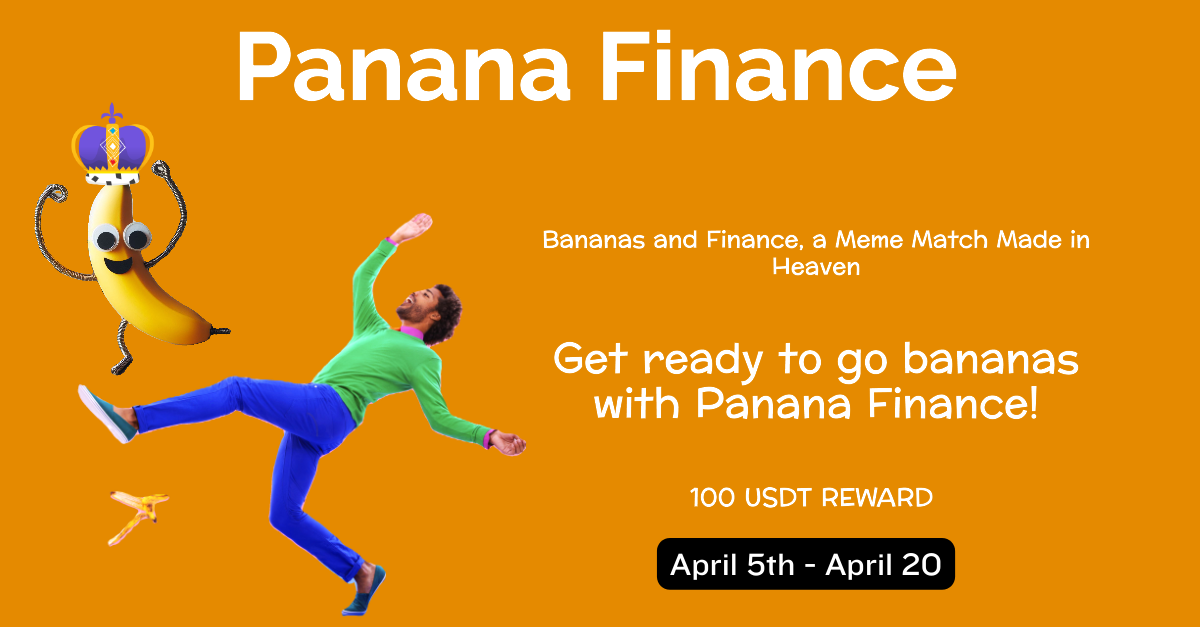 Panana Finance

Bananas and Finance, a Meme Match Made in Heaven

Get ready to go bananas with Panana Finance!

100 USDT REWARD

April 5th - April 20